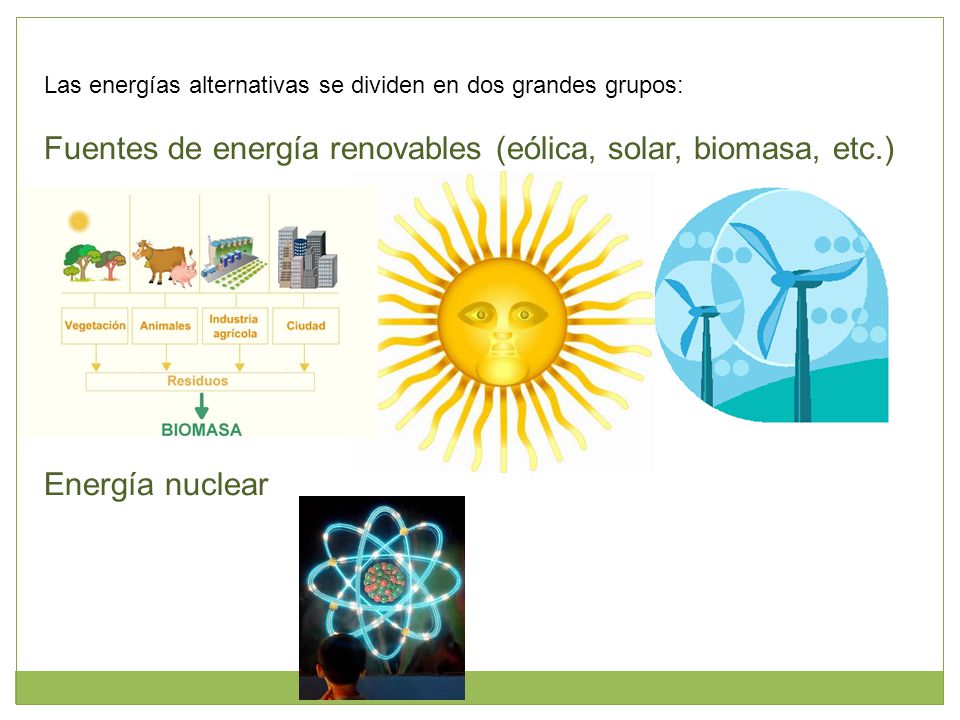 Las energías alternativas se dividen en dos grandes grupos:

Fuentes de energía renovables (eólica, solar, biomasa, etc.)

Vegetación
Animales
Industria agrícola
Ciudad
Residuos
BIOMASA

Energía nuclear